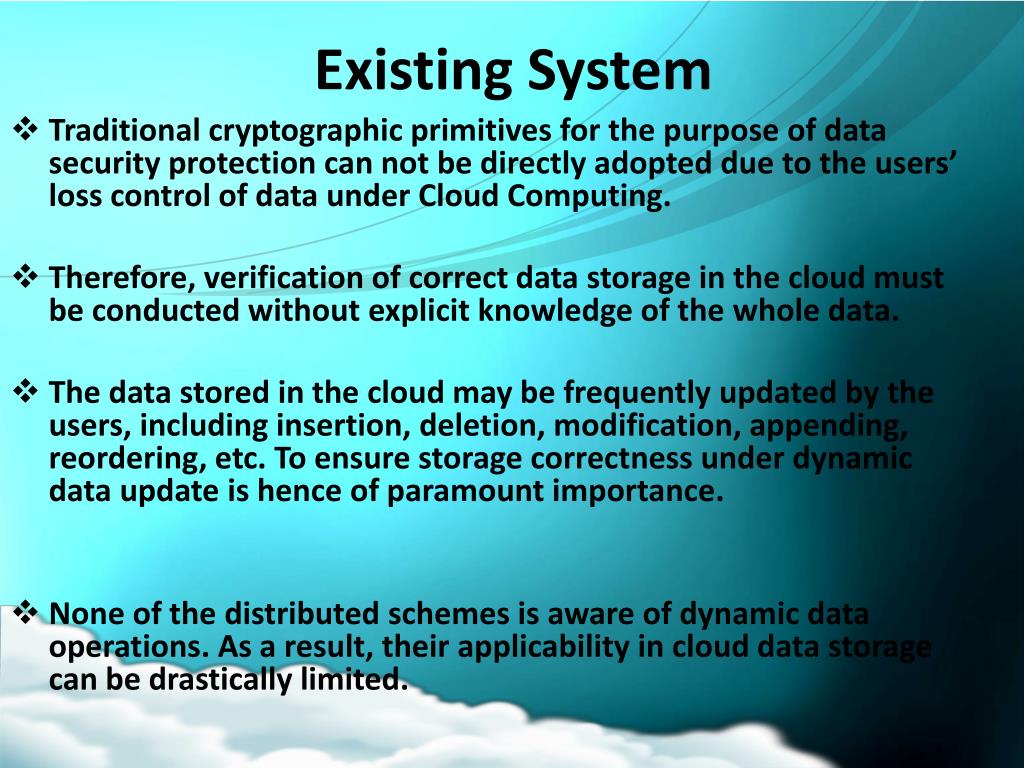 Existing System

❖ Traditional cryptographic primitives for the purpose of data security protection can not be directly adopted due to the users' loss control of data under Cloud Computing.

❖ Therefore, verification of correct data storage in the cloud must be conducted without explicit knowledge of the whole data.

❖ The data stored in the cloud may be frequently updated by the users, including insertion, deletion, modification, appending, reordering, etc. To ensure storage correctness under dynamic data update is hence of paramount importance.

❖ None of the distributed schemes is aware of dynamic data operations. As a result, their applicability in cloud data storage can be drastically limited.